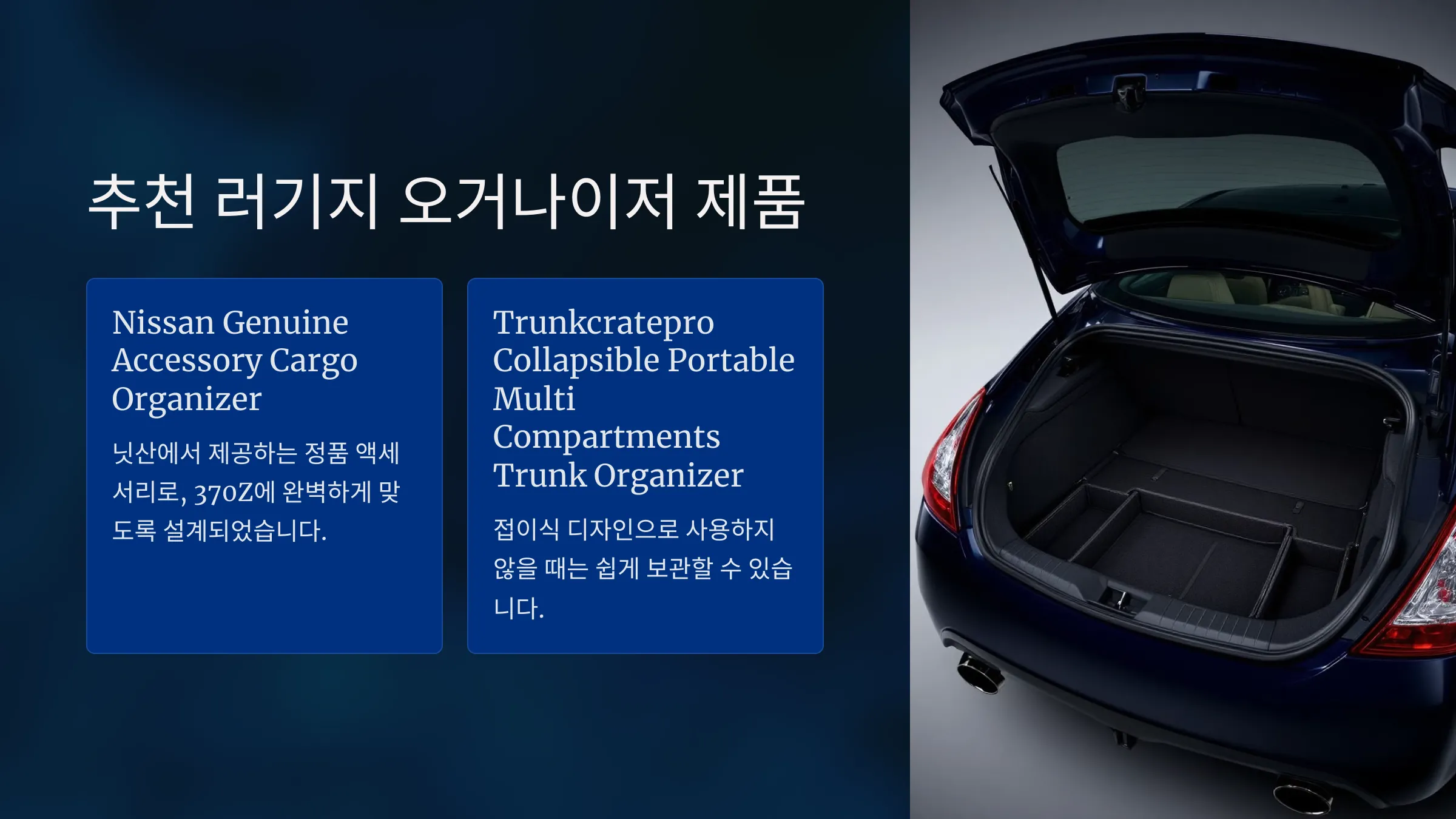 추천 러기지 오거나이저 제품

Nissan Genuine Accessory Cargo Organizer

닛산에서 제공하는 정품 액세서리로, 370Z에 완벽하게 맞도록 설계되었습니다.

Trunkcratepro Collapsible Portable Multi Compartments Trunk Organizer

접이식 디자인으로 사용하지 않을 때는 쉽게 보관할 수 있습니다.